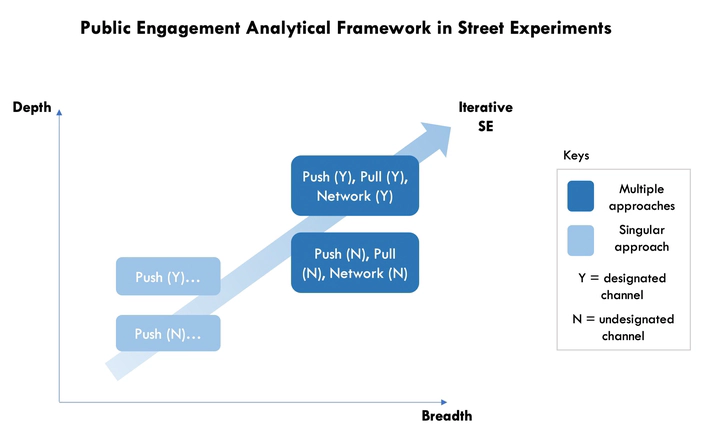 Public Engagement Analytical Framework in Street Experiments

Depth

Iterative SE

Push (Y), Pull (Y), Network (Y)

Push (N), Pull (N), Network (N)

Push (Y)…

Push (N)…

Breadth

Keys

Multiple approaches

Singular approach

Y = designated channel

N = undesignated channel